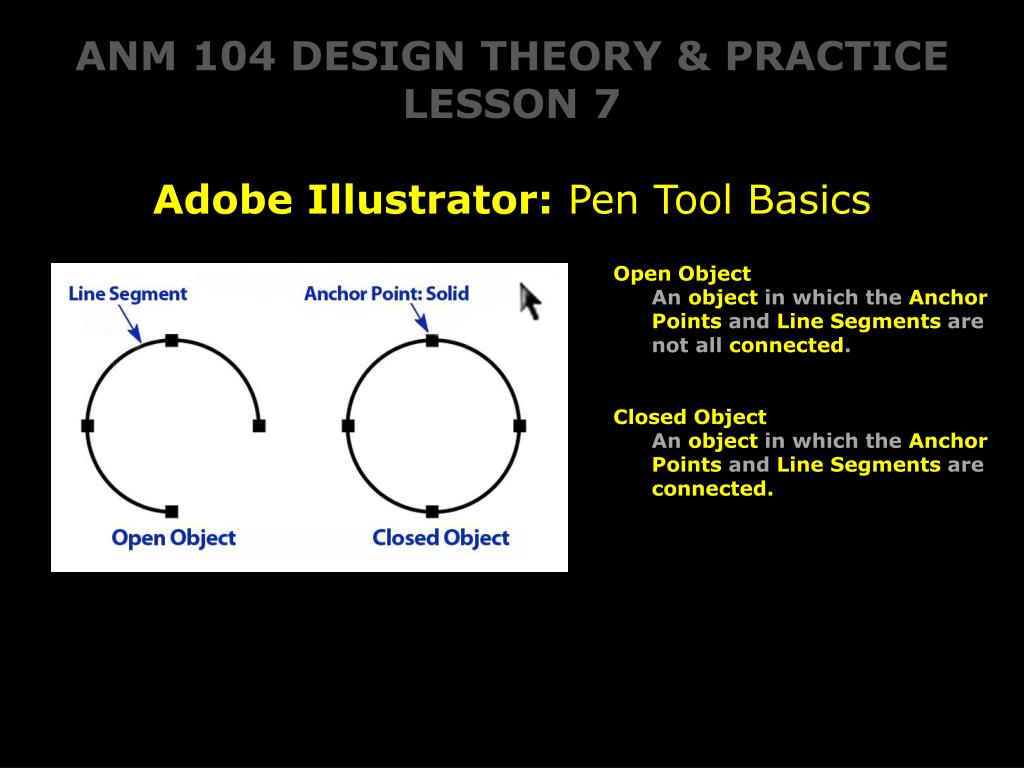 ANM 104 DESIGN THEORY & PRACTICE
LESSON 7

Adobe Illustrator: Pen Tool Basics

Line Segment

Anchor Point: Solid

Open Object

Closed Object

Open Object
An object in which the Anchor Points and Line Segments are not all connected.

Closed Object
An object in which the Anchor Points and Line Segments are connected.